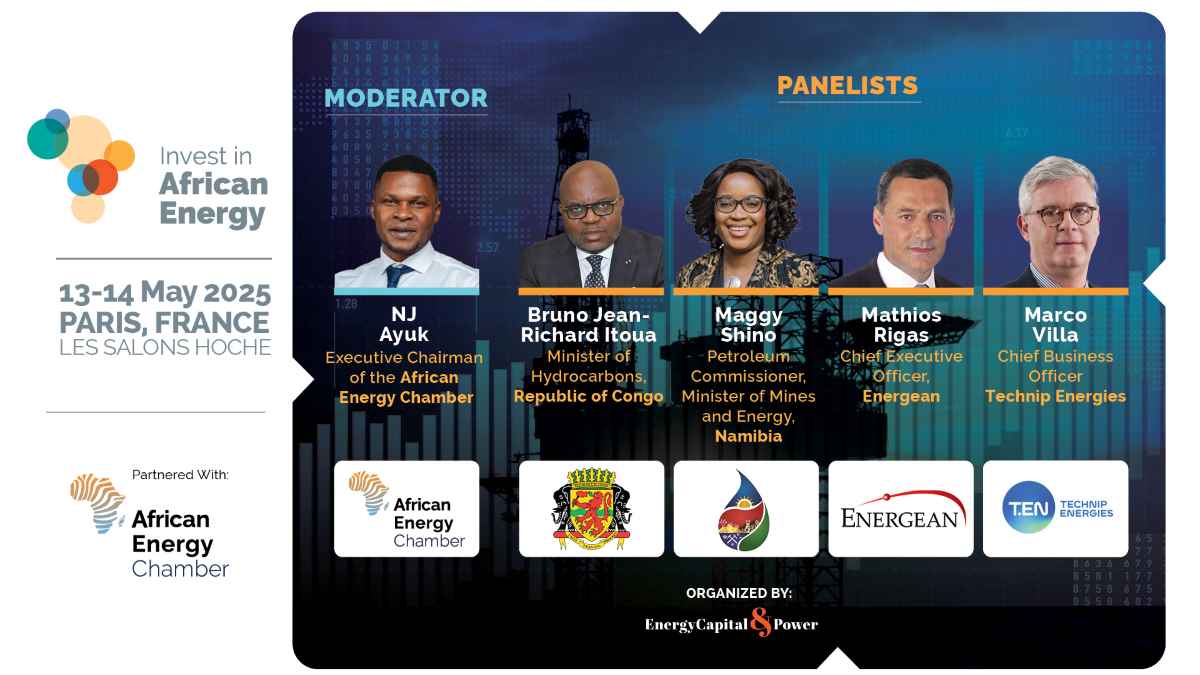 Invest in African Energy

13-14 May 2025
PARIS, FRANCE
LES SALONS HOCHE

Partnered With:
African Energy Chamber

MODERATOR

PANELISTS

NJ Ayuk
Executive Chairman of the African Energy Chamber

Bruno Jean-Richard Itoua
Minister of Hydrocarbons, Republic of Congo

Maggy Shino
Petroleum Commissioner, Minister of Mines and Energy, Namibia

Mathios Rigas
Chief Executive Officer, Energean

Marco Villa
Chief Business Officer
Technip Energies

African Energy Chamber

ENERGEAN

T.EN TECHNIP ENERGIES

ORGANIZED BY:
Energy Capital & Power